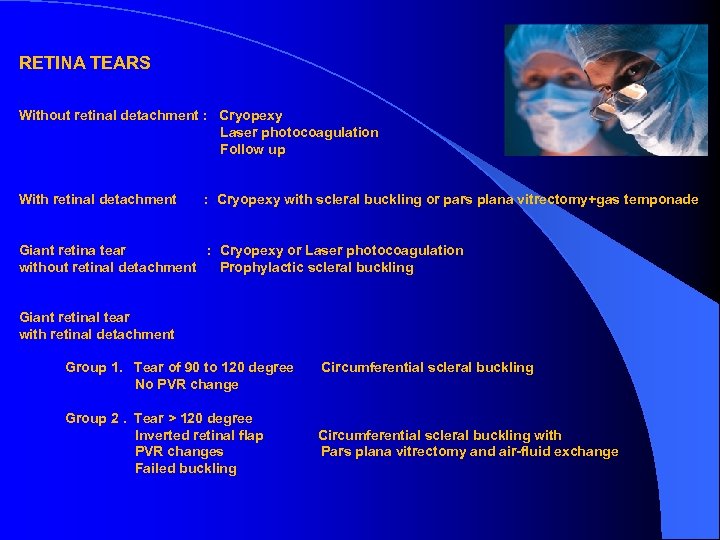 RETINA TEARS

Without retinal detachment : Cryopexy
Laser photocoagulation
Follow up

With retinal detachment : Cryopexy with scleral buckling or pars plana vitrectomy+gas temponade

Giant retina tear : Cryopexy or Laser photocoagulation
without retinal detachment Prophylactic scleral buckling

Giant retinal tear
with retinal detachment

Group 1. Tear of 90 to 120 degree Circumferential scleral buckling
No PVR change

Group 2 . Tear > 120 degree
Inverted retinal flap Circumferential scleral buckling with
PVR changes Pars plana vitrectomy and air-fluid exchange
Failed buckling